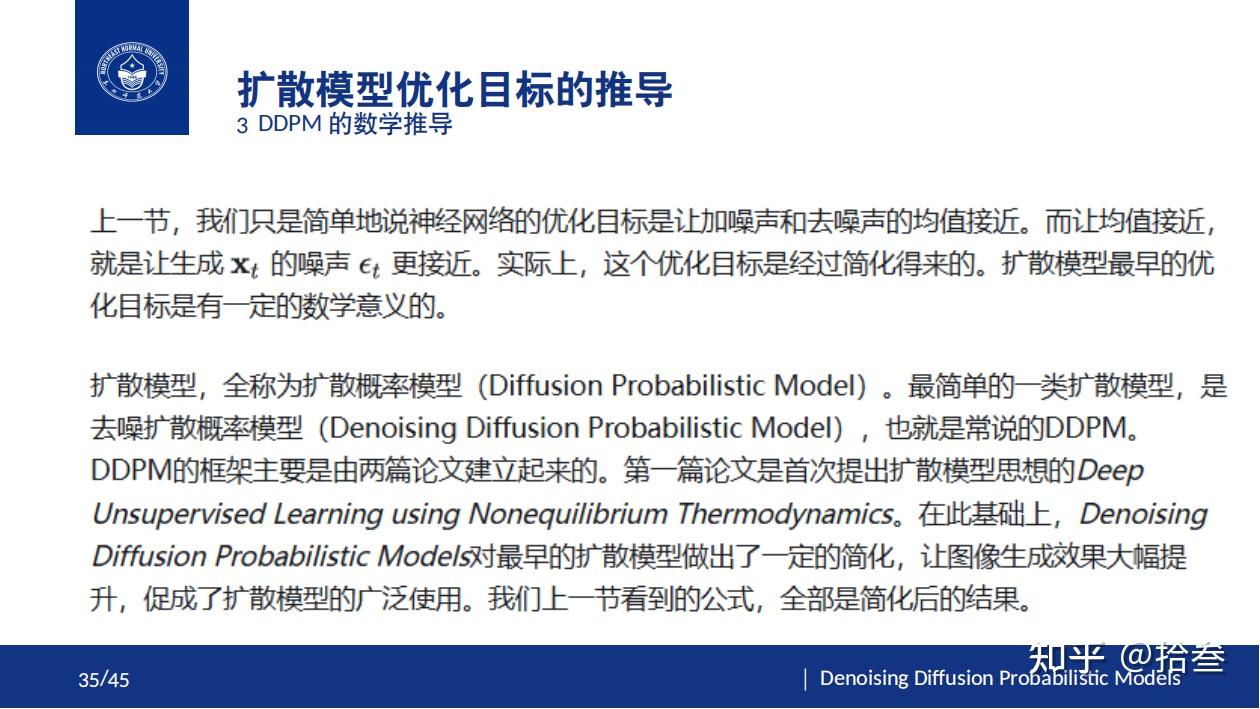 扩散模型优化目标的推导
3 DDPM 的数学推导

上一节，我们只是简单地说神经网络的优化目标是让加噪声和去噪声的均值接近。而让均值接近，就是让生成 $\mathbf{x}_t$ 的噪声 $\epsilon_t$ 更接近。实际上，这个优化目标是经过简化得来的。扩散模型最早的优化目标是有一定的数学意义的。

扩散模型，全称为扩散概率模型（Diffusion Probabilistic Model）。最简单的一类扩散模型，是去噪扩散概率模型（Denoising Diffusion Probabilistic Model），也就是常说的DDPM。DDPM的框架主要是由两篇论文建立起来的。第一篇论文是首次提出扩散模型思想的Deep Unsupervised Learning using Nonequilibrium Thermodynamics。在此基础上，Denoising Diffusion Probabilistic Models对最早的扩散模型做出了一定的简化，让图像生成效果大幅提升，促成了扩散模型的广泛使用。我们上一节看到的公式，全部是简化后的结果。

35/45

| Denoising Diffusion Probabilistic Models

知乎 @拾叁